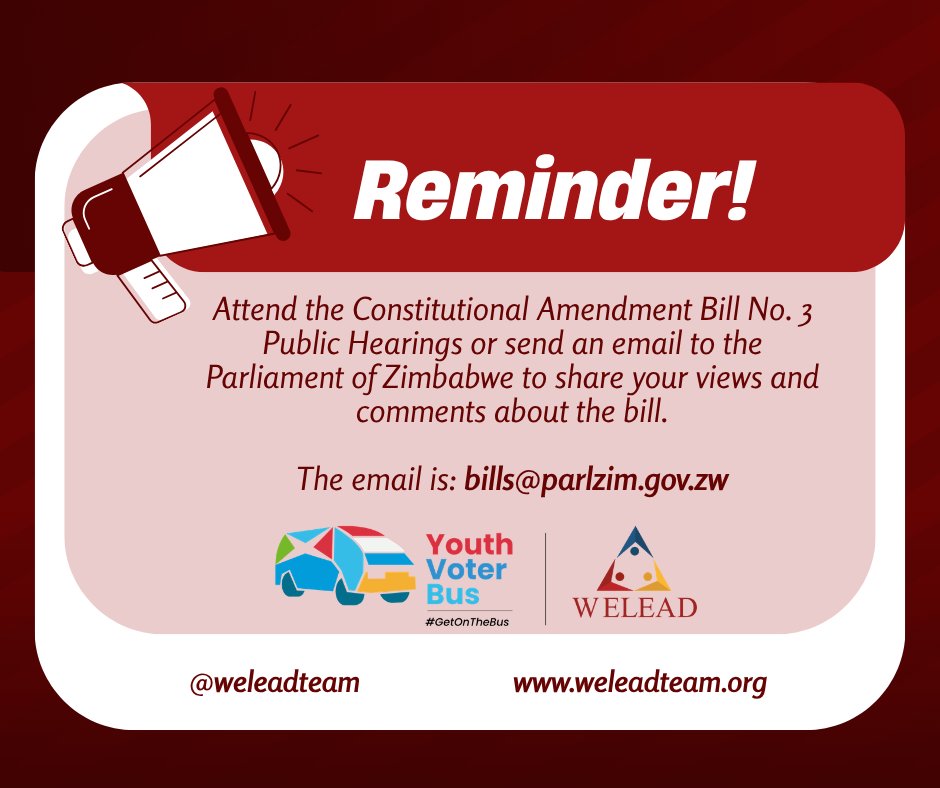 Reminder!

Attend the Constitutional Amendment Bill No. 3 Public Hearings or send an email to the Parliament of Zimbabwe to share your views and comments about the bill.

The email is: bills@parlzim.gov.zw

Youth Voter Bus
#GetOnTheBus

WELEAD

@weleadteam

www.weleadteam.org